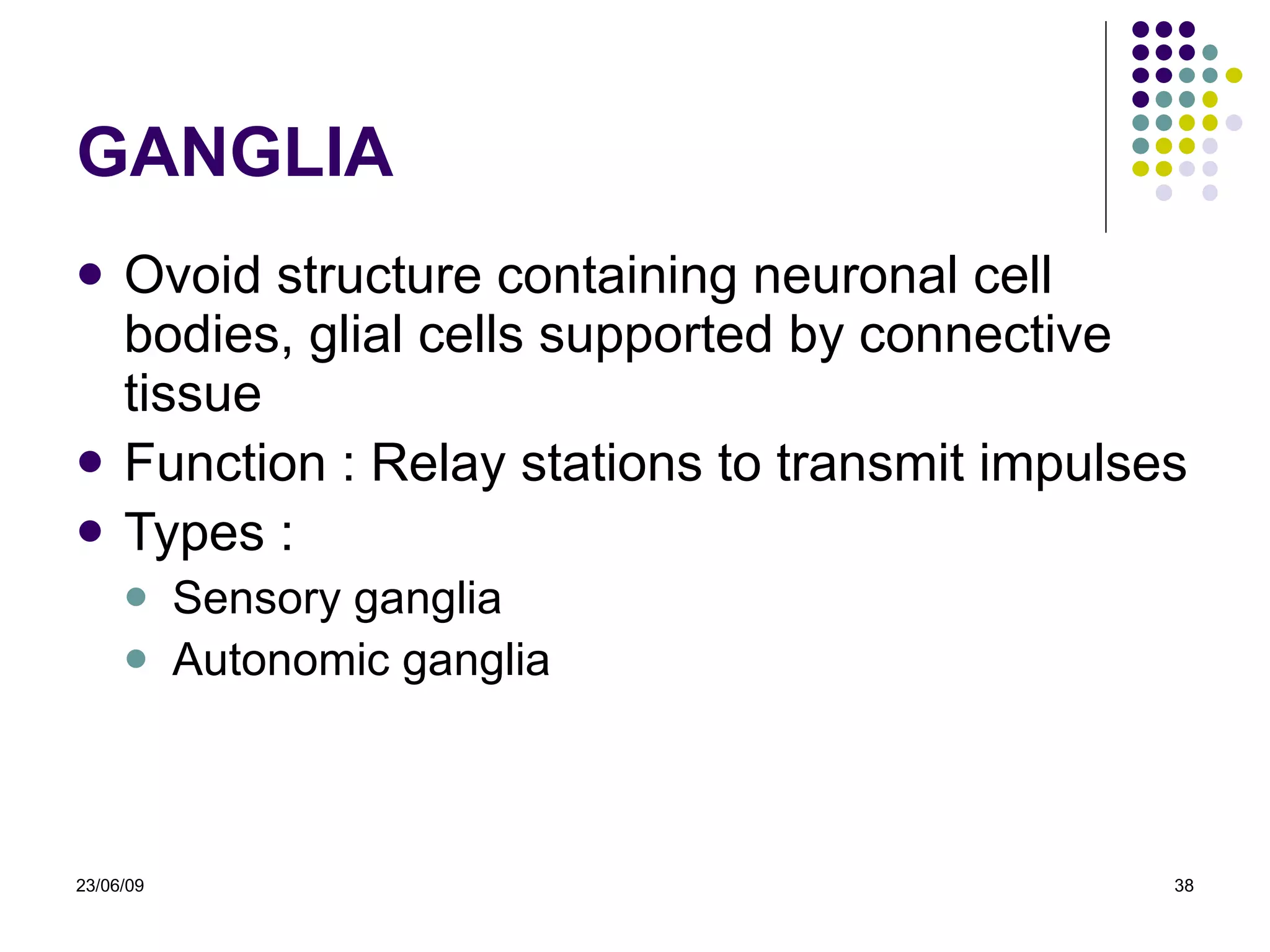 GANGLIA

- Ovoid structure containing neuronal cell bodies, glial cells supported by connective tissue
- Function : Relay stations to transmit impulses
- Types :
  - Sensory ganglia
  - Autonomic ganglia

23/06/09

38